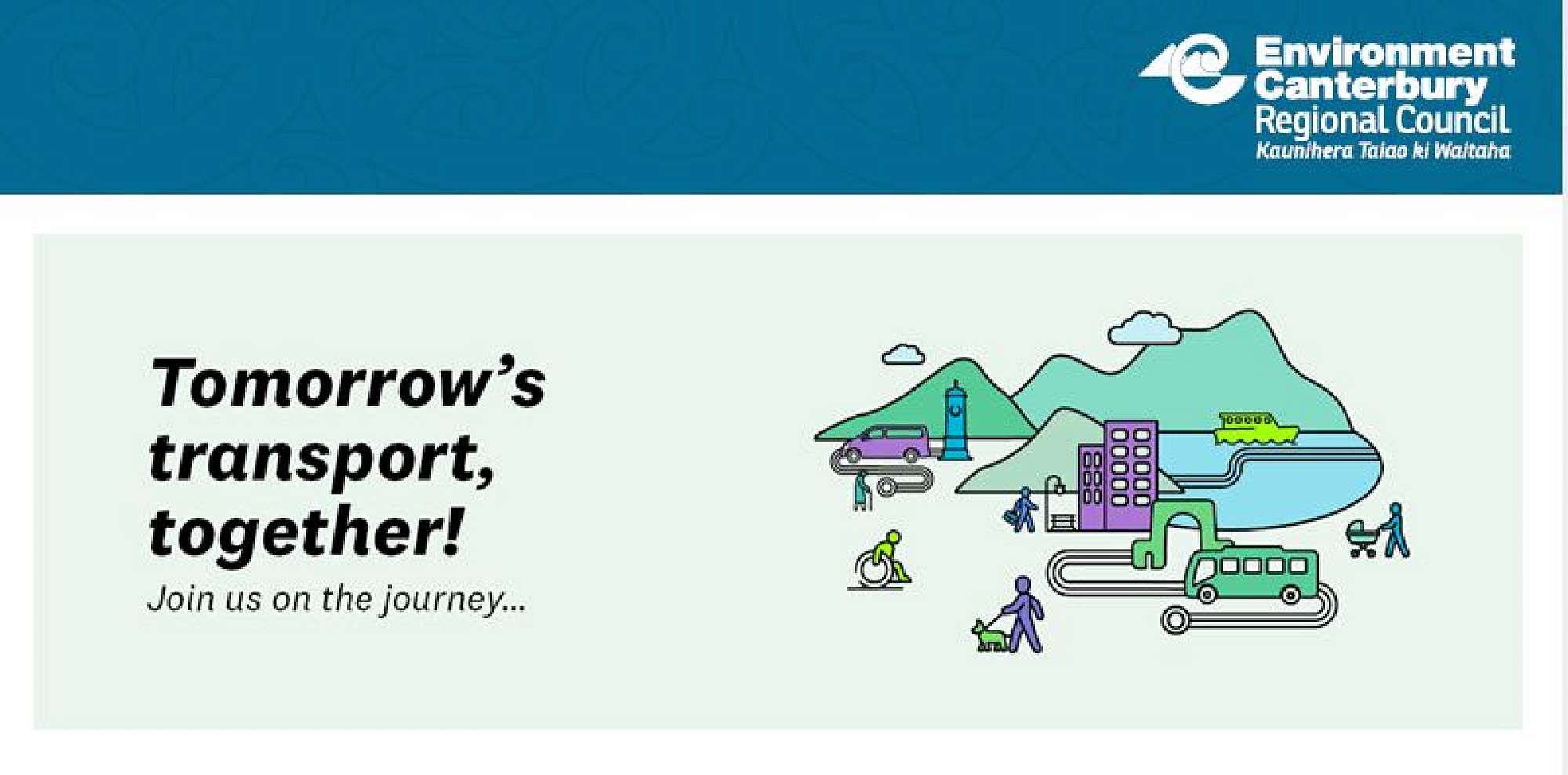 Environment Canterbury
Regional Council
Kaunihera Taiao ki Waitaha

Tomorrow's transport, together!

Join us on the journey...